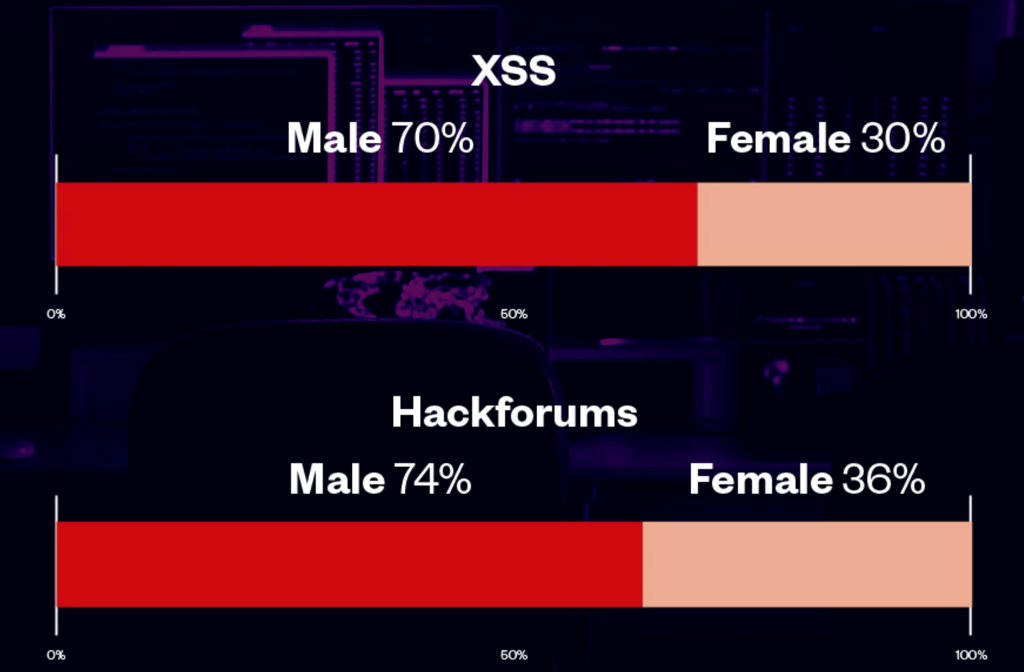 XSS

Male 70%

Female 30%

0%

50%

100%

Hackforums

Male 74%

Female 36%

0%

50%

100%